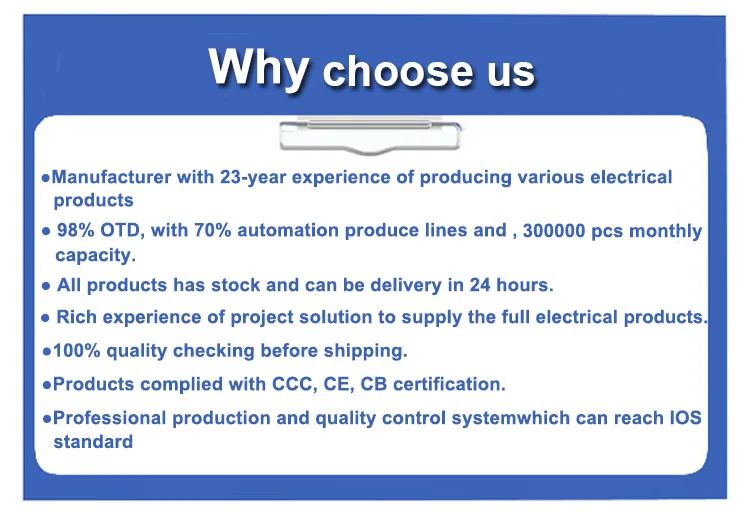 Why choose us

●Manufacturer with 23-year experience of producing various electrical products

● 98% OTD, with 70% automation produce lines and , 300000 pcs monthly capacity.

● All products has stock and can be delivery in 24 hours.

● Rich experience of project solution to supply the full electrical products.

●100% quality checking before shipping.

●Products complied with CCC, CE, CB certification.

●Professional production and quality control systemwhich can reach IOS standard